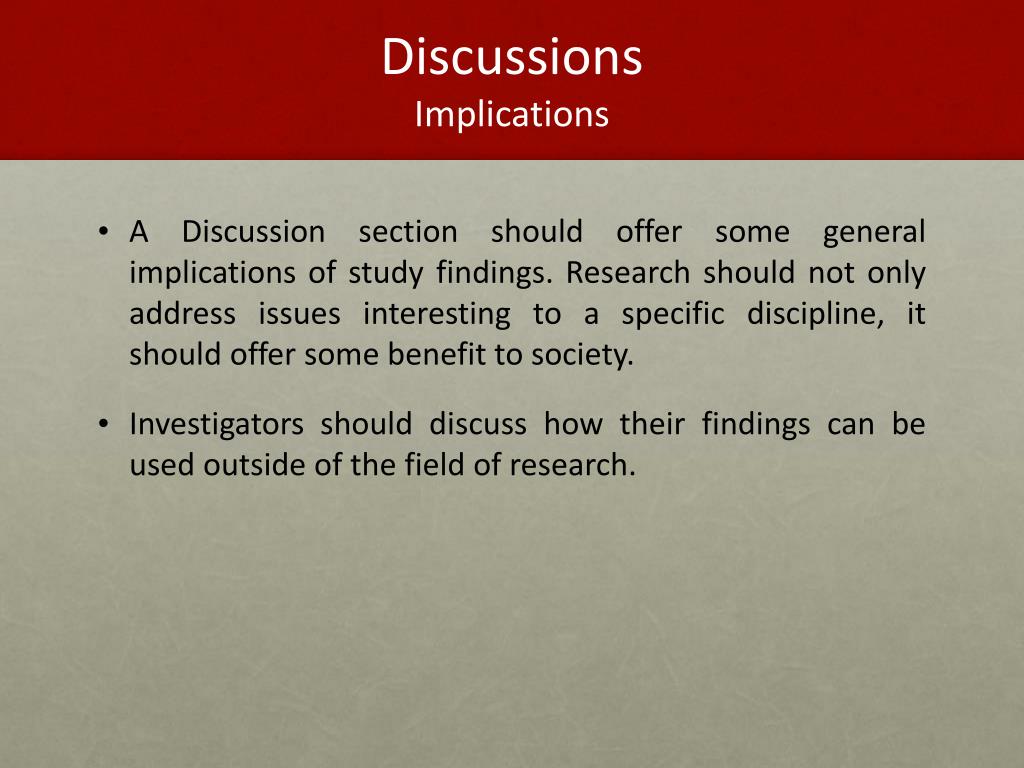 Discussions
Implications

• A Discussion section should offer some general implications of study findings. Research should not only address issues interesting to a specific discipline, it should offer some benefit to society.

• Investigators should discuss how their findings can be used outside of the field of research.